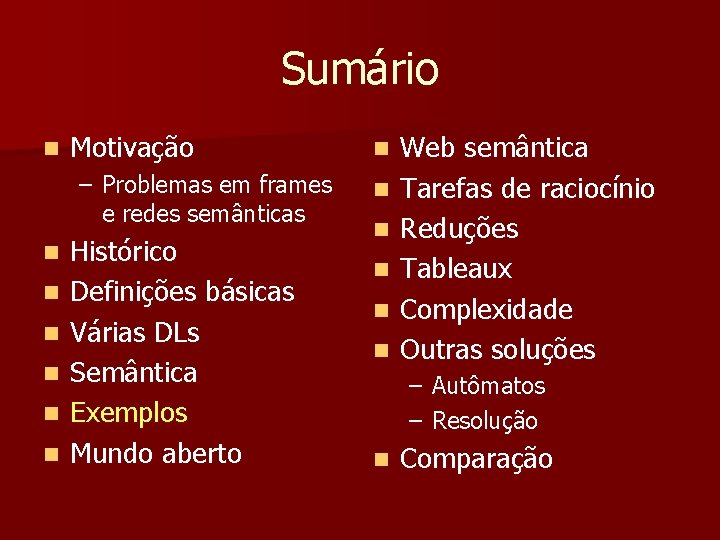 Sumário

- Motivação
  – Problemas em frames e redes semânticas
- Histórico
- Definições básicas
- Várias DLs
- Semântica
- Exemplos
- Mundo aberto

- Web semântica
- Tarefas de raciocínio
- Reduções
- Tableaux
- Complexidade
- Outras soluções
  – Autômatos
  – Resolução
- Comparação